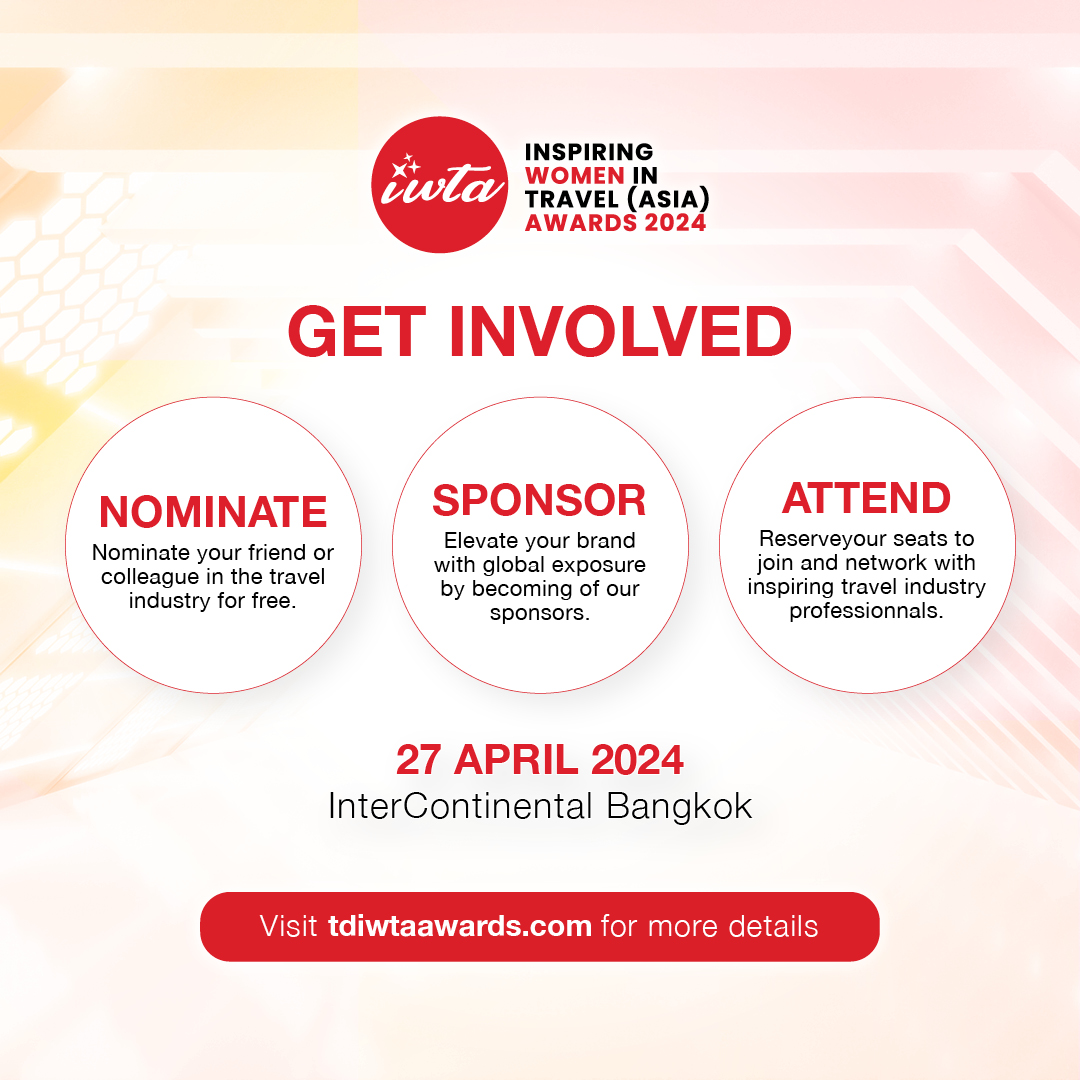 iwta

INSPIRING WOMEN IN TRAVEL (ASIA) AWARDS 2024

GET INVOLVED

NOMINATE

Nominate your friend or colleague in the travel industry for free.

SPONSOR

Elevate your brand with global exposure by becoming of our sponsors.

ATTEND

Reserveyour seats to join and network with inspiring travel industry professionnals.

27 APRIL 2024

InterContinental Bangkok

Visit tdiwtaawards.com for more details